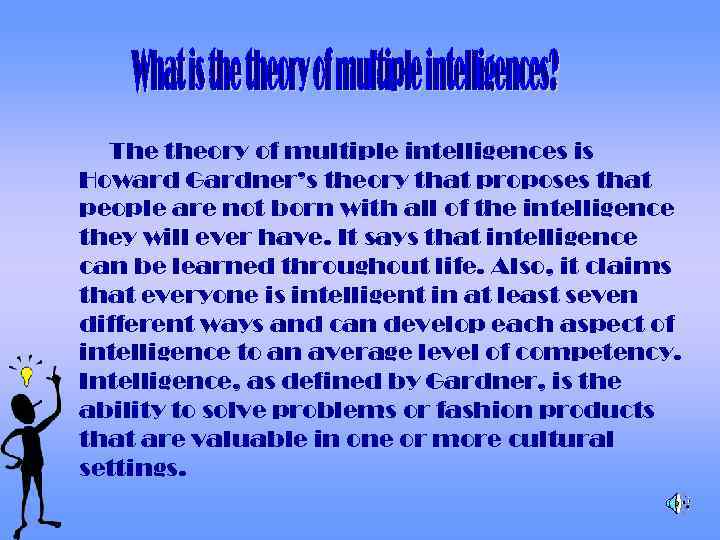 What is the theory of multiple intelligences?

The theory of multiple intelligences is Howard Gardner's theory that proposes that people are not born with all of the intelligence they will ever have. It says that intelligence can be learned throughout life. Also, it claims that everyone is intelligent in at least seven different ways and can develop each aspect of intelligence to an average level of competency. Intelligence, as defined by Gardner, is the ability to solve problems or fashion products that are valuable in one or more cultural settings.